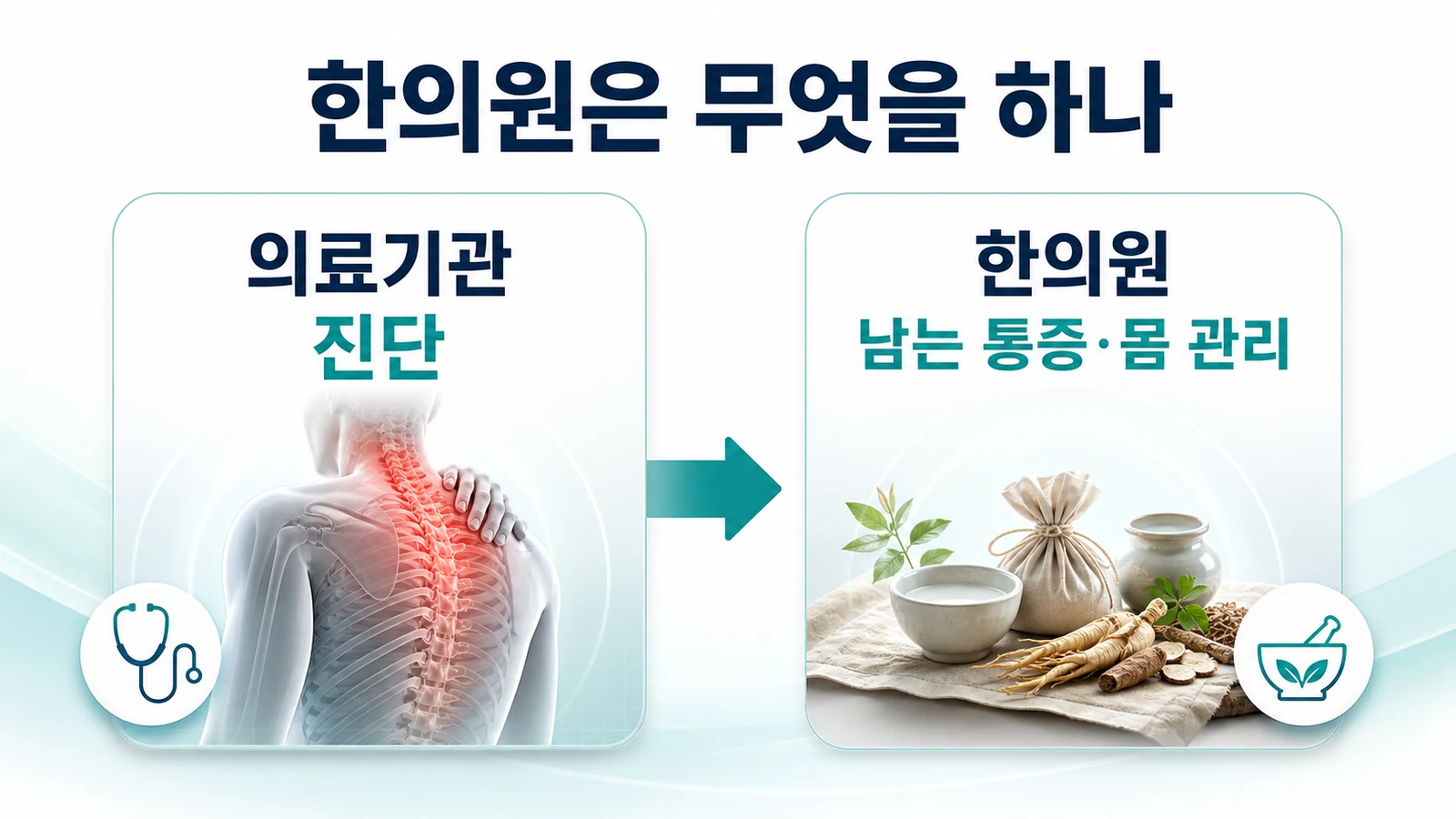 한의원은 무엇을 하나

의료기관
진단

한의원
남는 통증·몸 관리